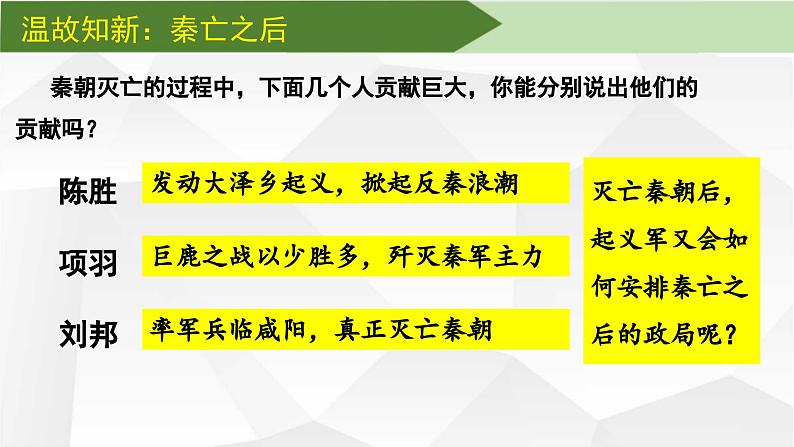 温故知新：秦亡之后

秦朝灭亡的过程中，下面几个人贡献巨大，你能分别说出他们的贡献吗？

陈胜
发动大泽乡起义，掀起反秦浪潮

项羽
巨鹿之战以少胜多，歼灭秦军主力

刘邦
率军兵临咸阳，真正灭亡秦朝

灭亡秦朝后，起义军又会如何安排秦亡之后的政局呢？